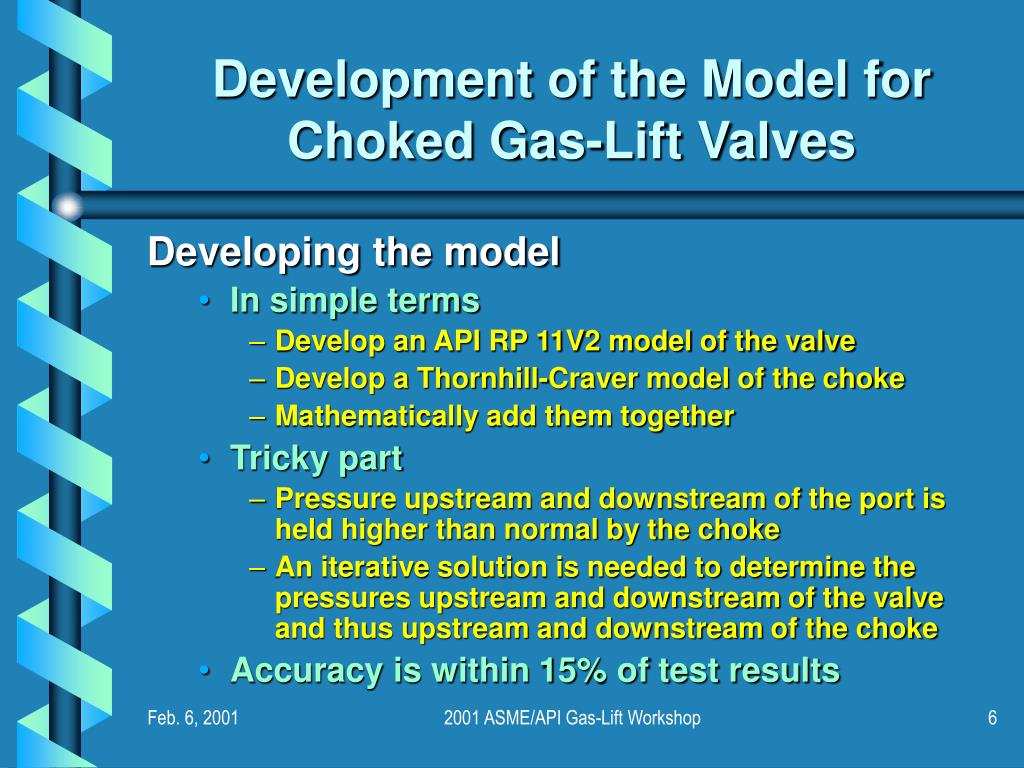 Development of the Model for Choked Gas-Lift Valves

Developing the model

• In simple terms

– Develop an API RP 11V2 model of the valve

– Develop a Thornhill-Craver model of the choke

– Mathematically add them together

• Tricky part

– Pressure upstream and downstream of the port is held higher than normal by the choke

– An iterative solution is needed to determine the pressures upstream and downstream of the valve and thus upstream and downstream of the choke

• Accuracy is within 15% of test results

Feb. 6, 2001

2001 ASME/API Gas-Lift Workshop

6